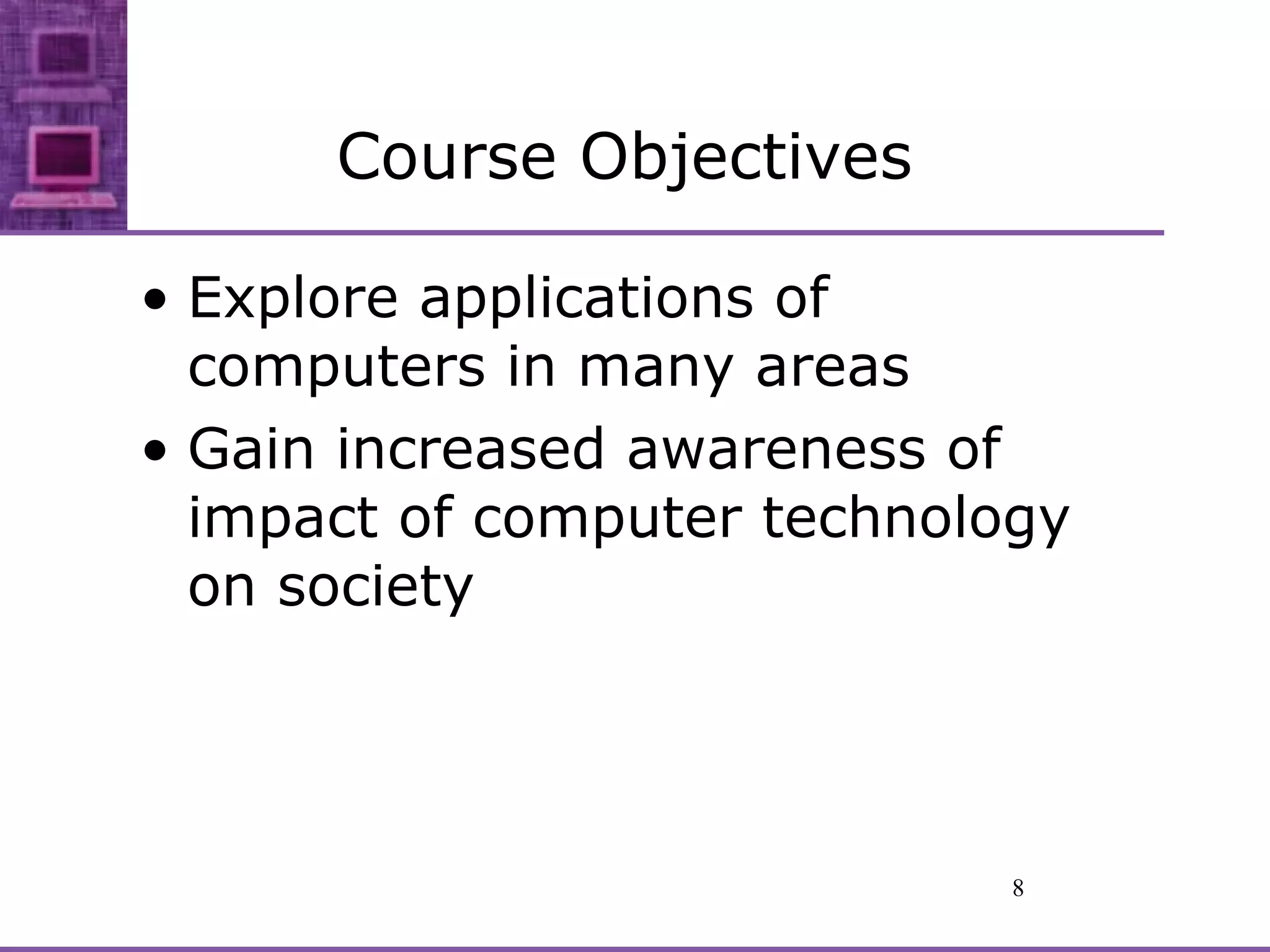 Course Objectives

• Explore applications of computers in many areas
• Gain increased awareness of impact of computer technology on society

8